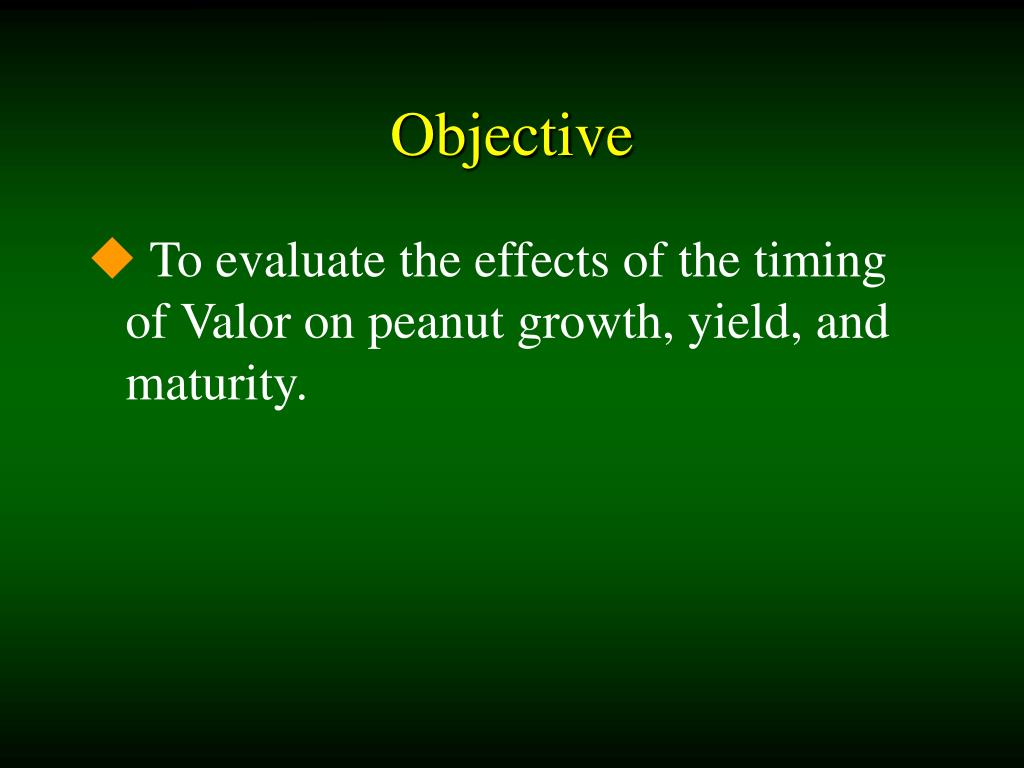 Objective

◆ To evaluate the effects of the timing of Valor on peanut growth, yield, and maturity.